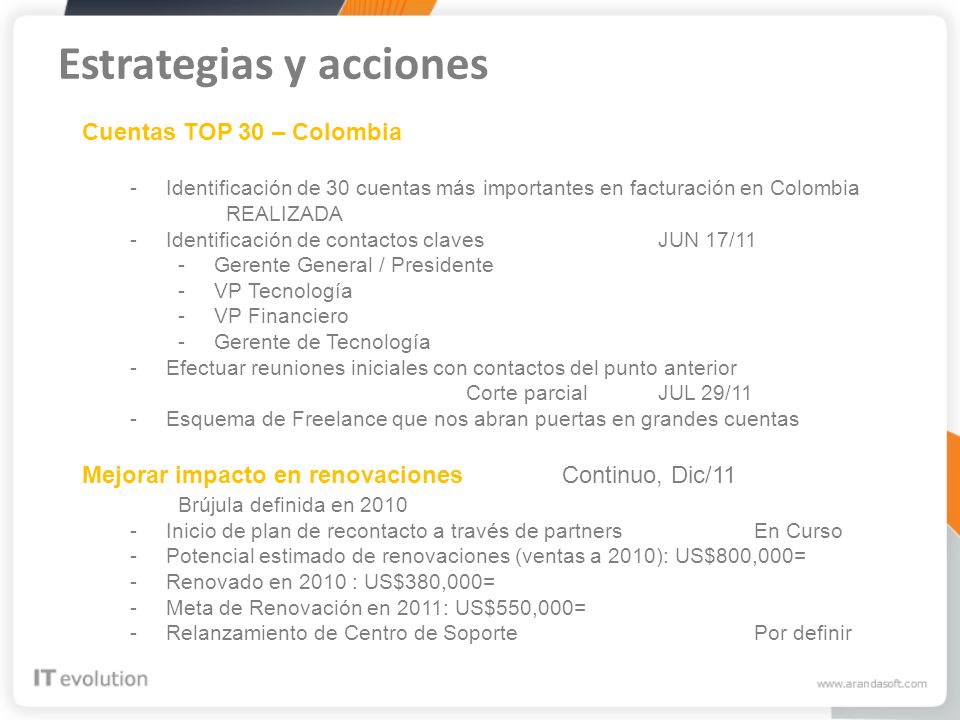 Estrategias y acciones

Cuentas TOP 30 – Colombia

- Identificación de 30 cuentas más importantes en facturación en Colombia REALIZADA
- Identificación de contactos claves JUN 17/11
  - Gerente General / Presidente
  - VP Tecnología
  - VP Financiero
  - Gerente de Tecnología
- Efectuar reuniones iniciales con contactos del punto anterior Corte parcial JUL 29/11
- Esquema de Freelance que nos abran puertas en grandes cuentas

Mejorar impacto en renovaciones Continuo, Dic/11

Brújula definida en 2010
- Inicio de plan de recontacto a través de partners En Curso
- Potencial estimado de renovaciones (ventas a 2010): US$800,000=
- Renovado en 2010 : US$380,000=
- Meta de Renovación en 2011: US$550,000=
- Relanzamiento de Centro de Soporte Por definir

IT evolution

www.arandasoft.com